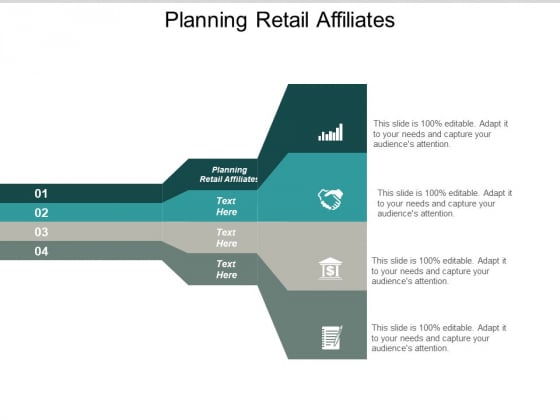 Planning Retail Affiliates

01
02
03
04

Planning Retail Affiliates

Text Here

Text Here

Text Here

This slide is 100% editable. Adapt it to your needs and capture your audience's attention.

This slide is 100% editable. Adapt it to your needs and capture your audience's attention.

This slide is 100% editable. Adapt it to your needs and capture your audience's attention.

This slide is 100% editable. Adapt it to your needs and capture your audience's attention.